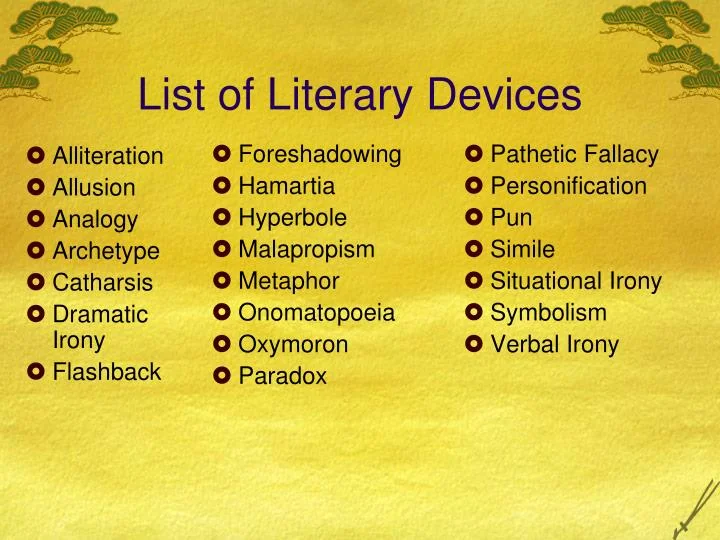 List of Literary Devices

- Alliteration
- Allusion
- Analogy
- Archetype
- Catharsis
- Dramatic Irony
- Flashback

- Foreshadowing
- Hamartia
- Hyperbole
- Malapropism
- Metaphor
- Onomatopoeia
- Oxymoron
- Paradox

- Pathetic Fallacy
- Personification
- Pun
- Simile
- Situational Irony
- Symbolism
- Verbal Irony